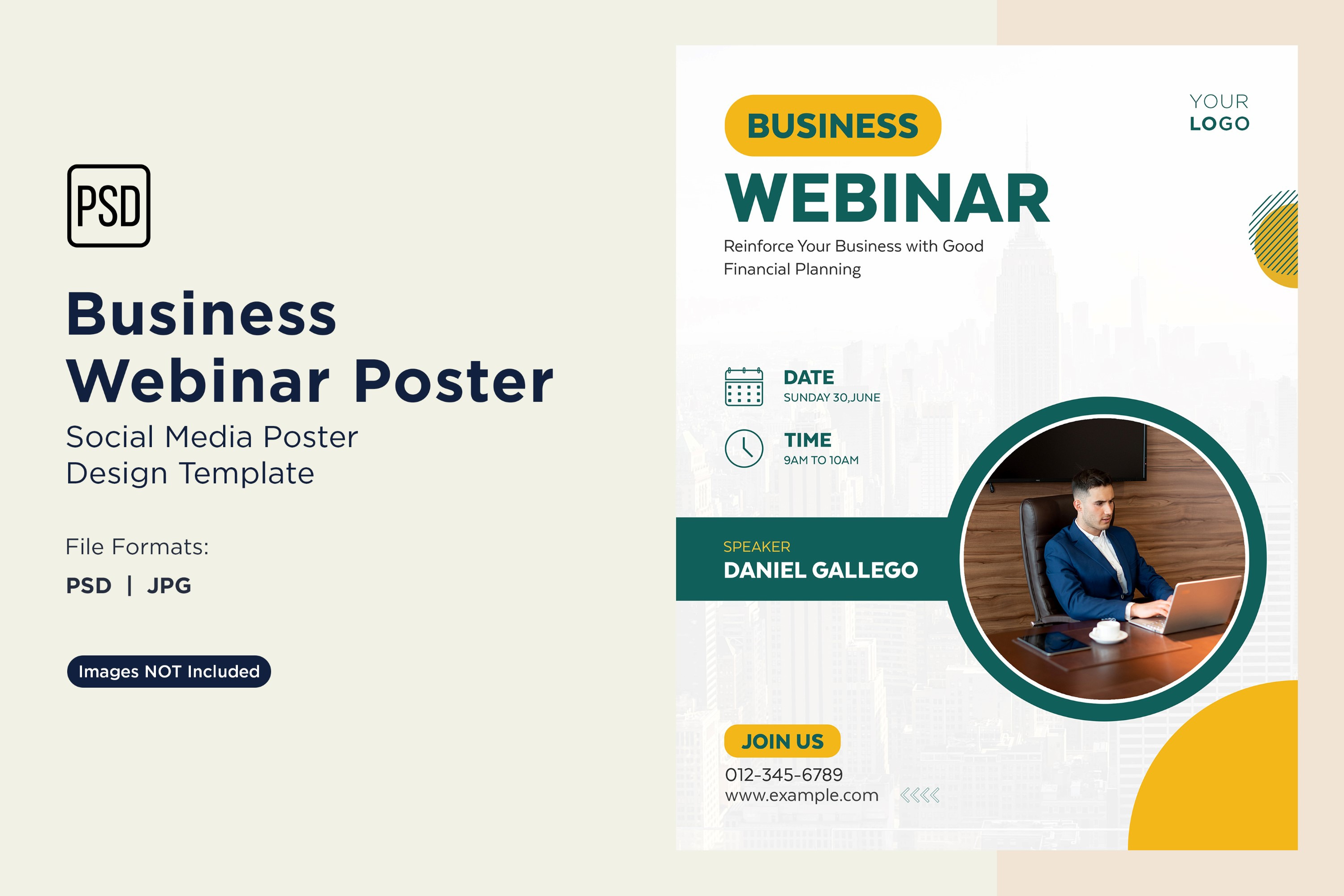 PSD

Business Webinar Poster

Social Media Poster Design Template

File Formats:

PSD | JPG

Images NOT Included

BUSINESS

WEBINAR

YOUR LOGO

Reinforce Your Business with Good Financial Planning

DATE
SUNDAY 30,JUNE

TIME
9AM TO 10AM

SPEAKER
DANIEL GALLEGO

JOIN US

012-345-6789
www.example.com